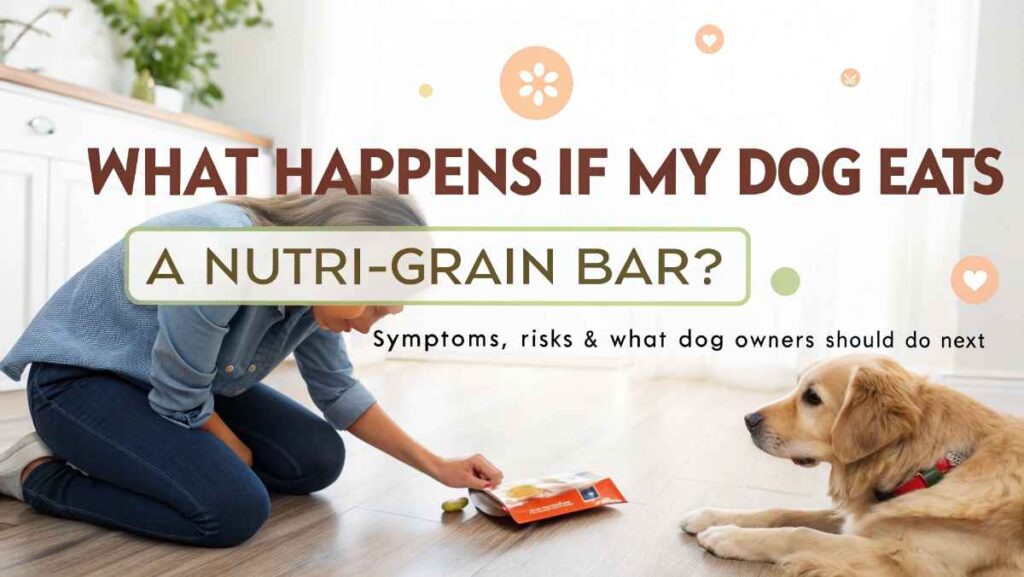 WHAT HAPPENS IF MY DOG EATS

A NUTRI-GRAIN BAR?

Symptoms, risks & what dog owners should do next